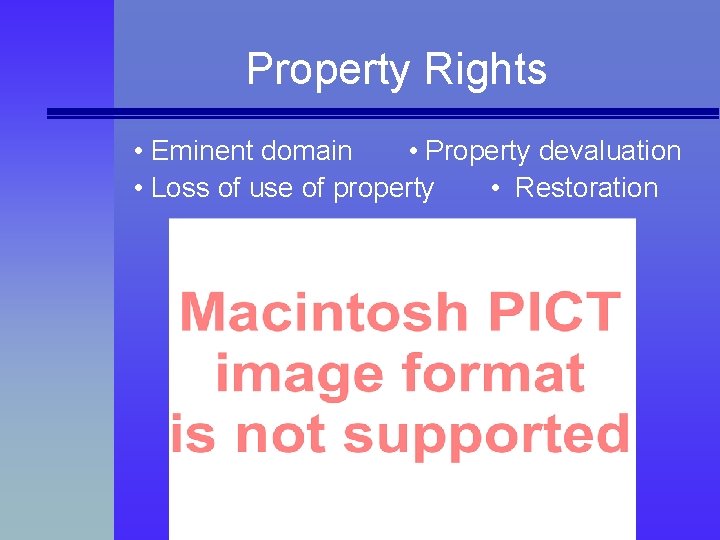 Property Rights

• Eminent domain • Property devaluation
• Loss of use of property • Restoration

Macintosh PICT image format is not supported